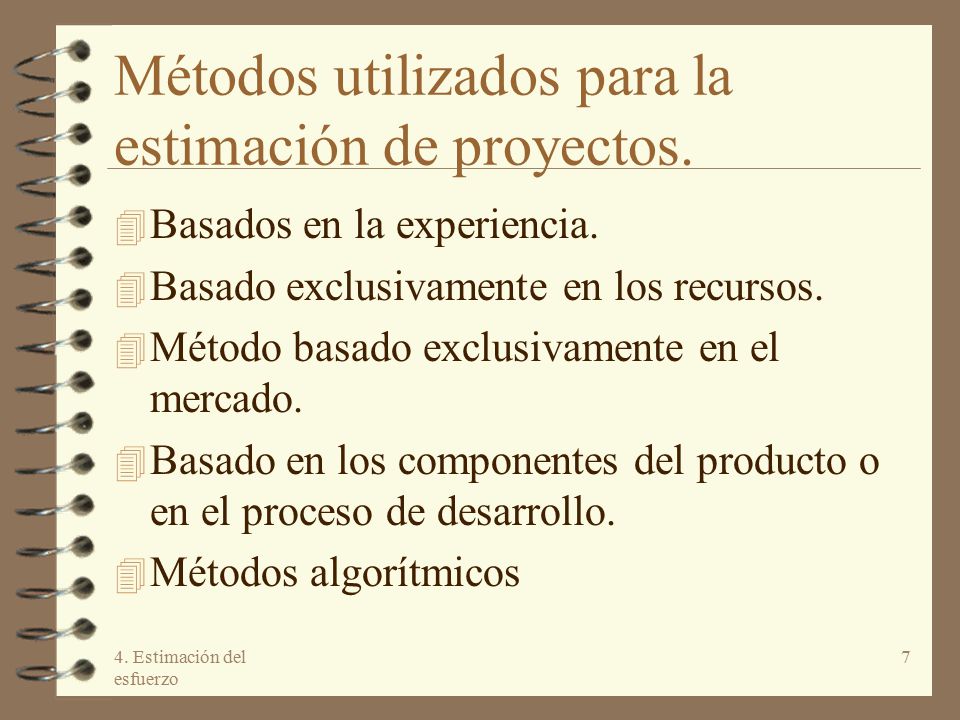 Métodos utilizados para la estimación de proyectos.

Basados en la experiencia.

Basado exclusivamente en los recursos.

Método basado exclusivamente en el mercado.

Basado en los componentes del producto o en el proceso de desarrollo.

Métodos algorítmicos

4. Estimación del esfuerzo

7